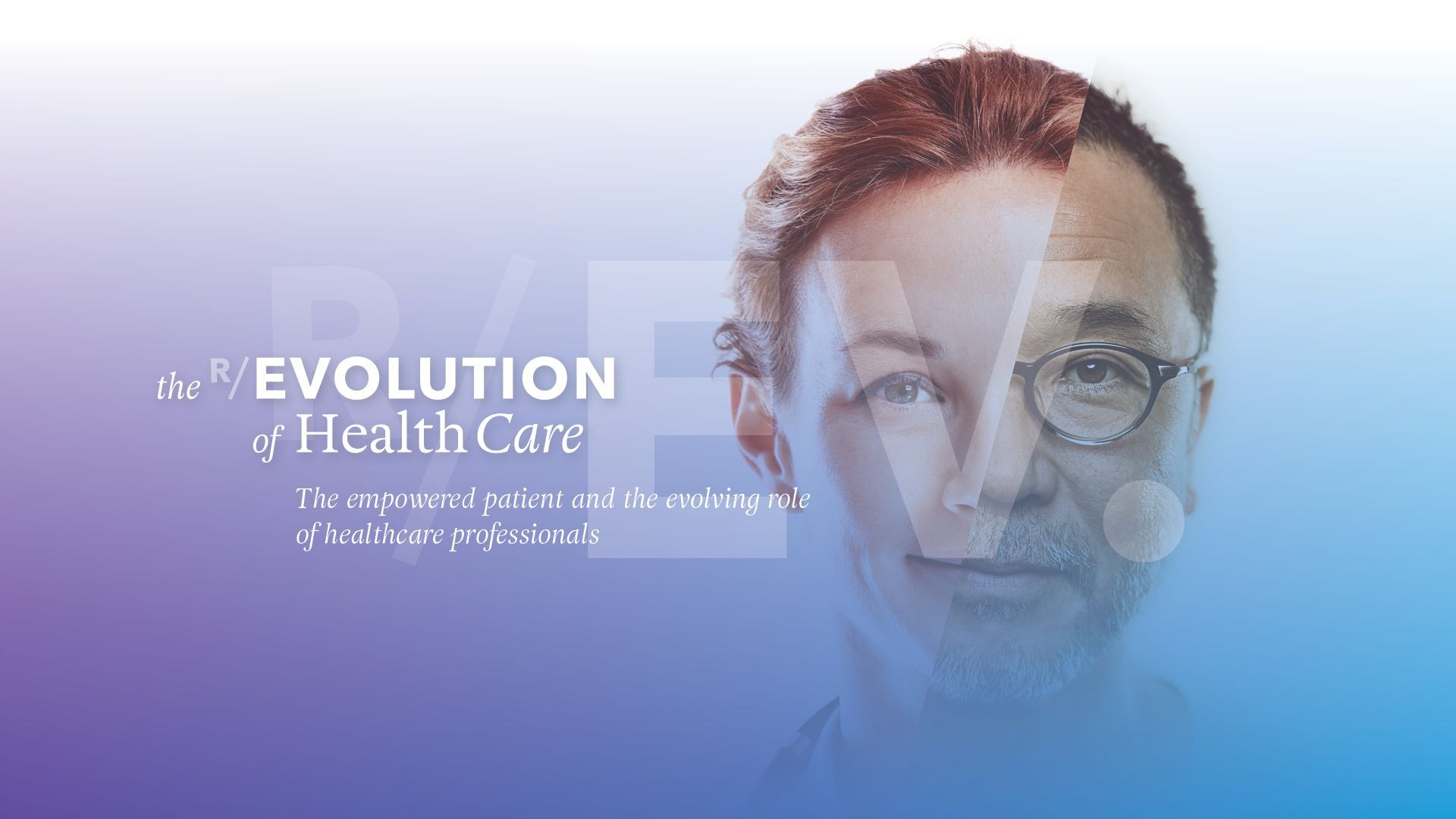 R/EV.

the R/EVOLUTION of Health Care

The empowered patient and the evolving role of healthcare professionals